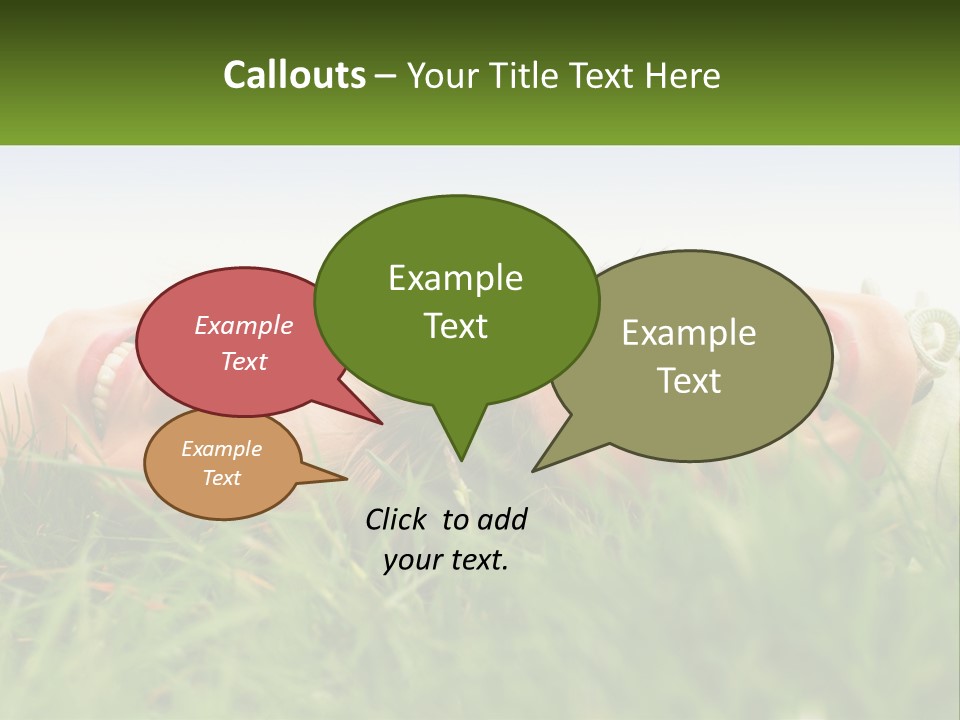 Callouts – Your Title Text Here

Example Text

Example Text

Example Text

Example Text

Click to add your text.